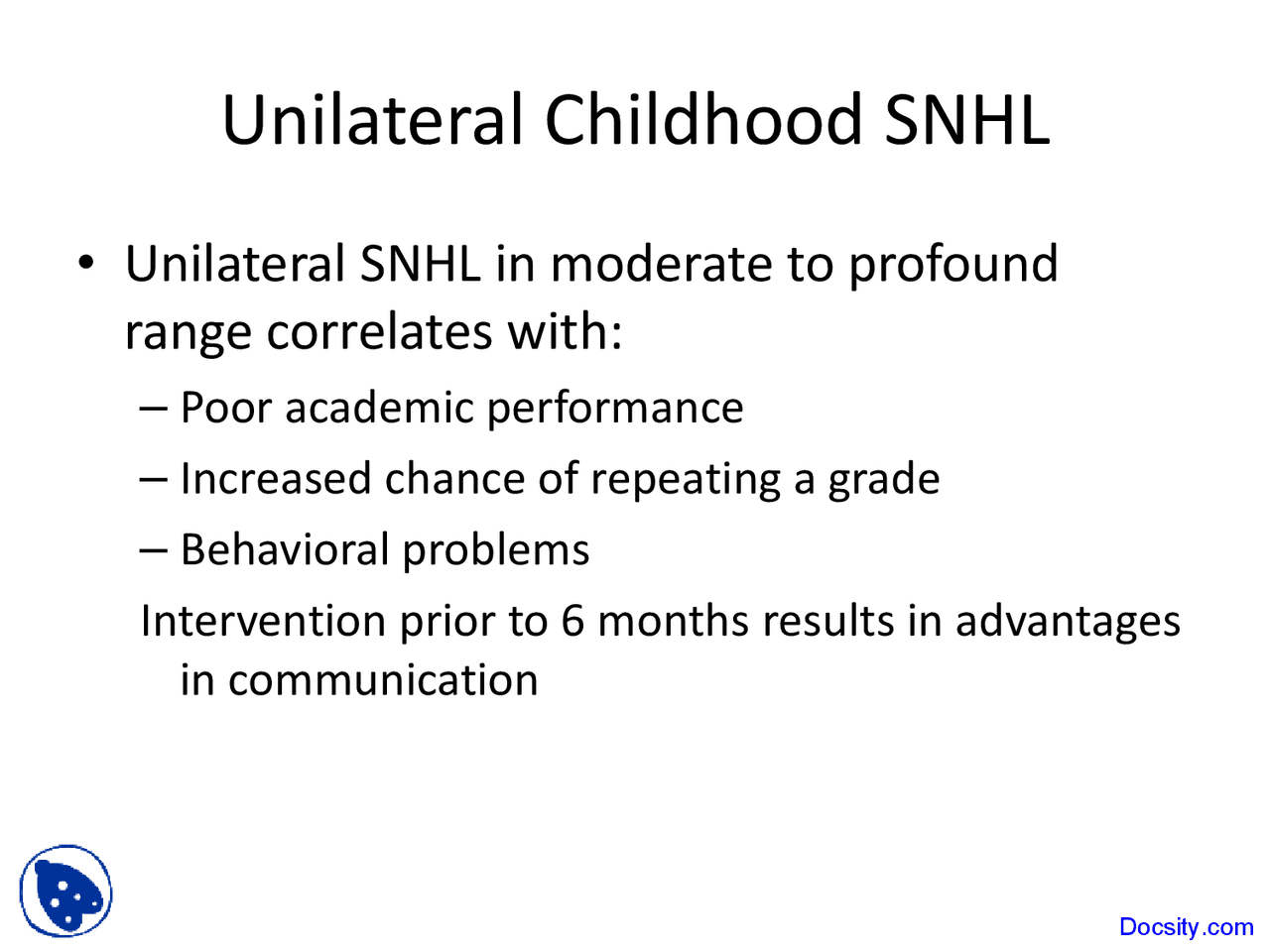 Unilateral Childhood SNHL

• Unilateral SNHL in moderate to profound range correlates with:

– Poor academic performance

– Increased chance of repeating a grade

– Behavioral problems

Intervention prior to 6 months results in advantages in communication

Docsity.com